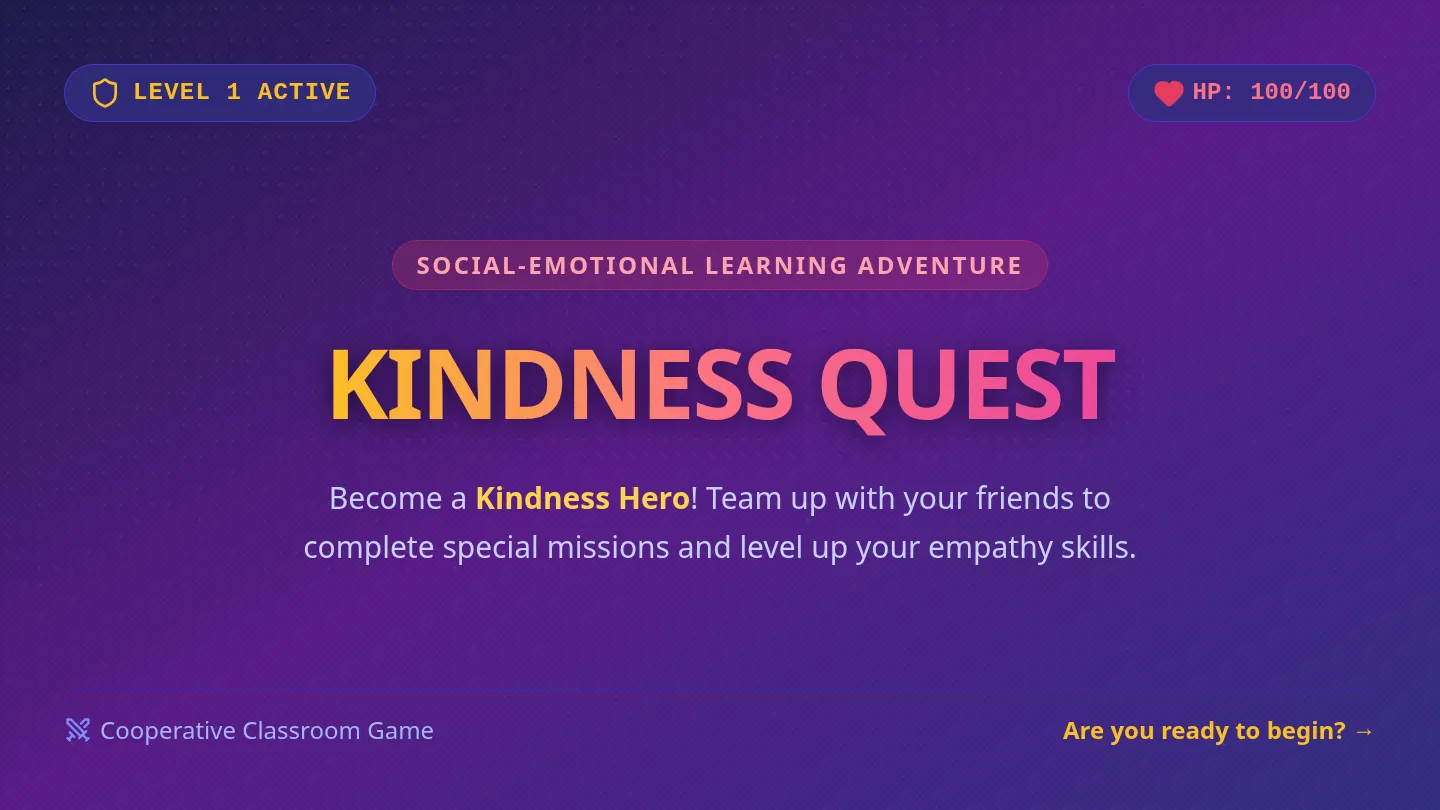 LEVEL 1 ACTIVE

HP: 100/100

SOCIAL-EMOTIONAL LEARNING ADVENTURE

KINDNESS QUEST

Become a Kindness Hero! Team up with your friends to complete special missions and level up your empathy skills.

Cooperative Classroom Game

Are you ready to begin? →